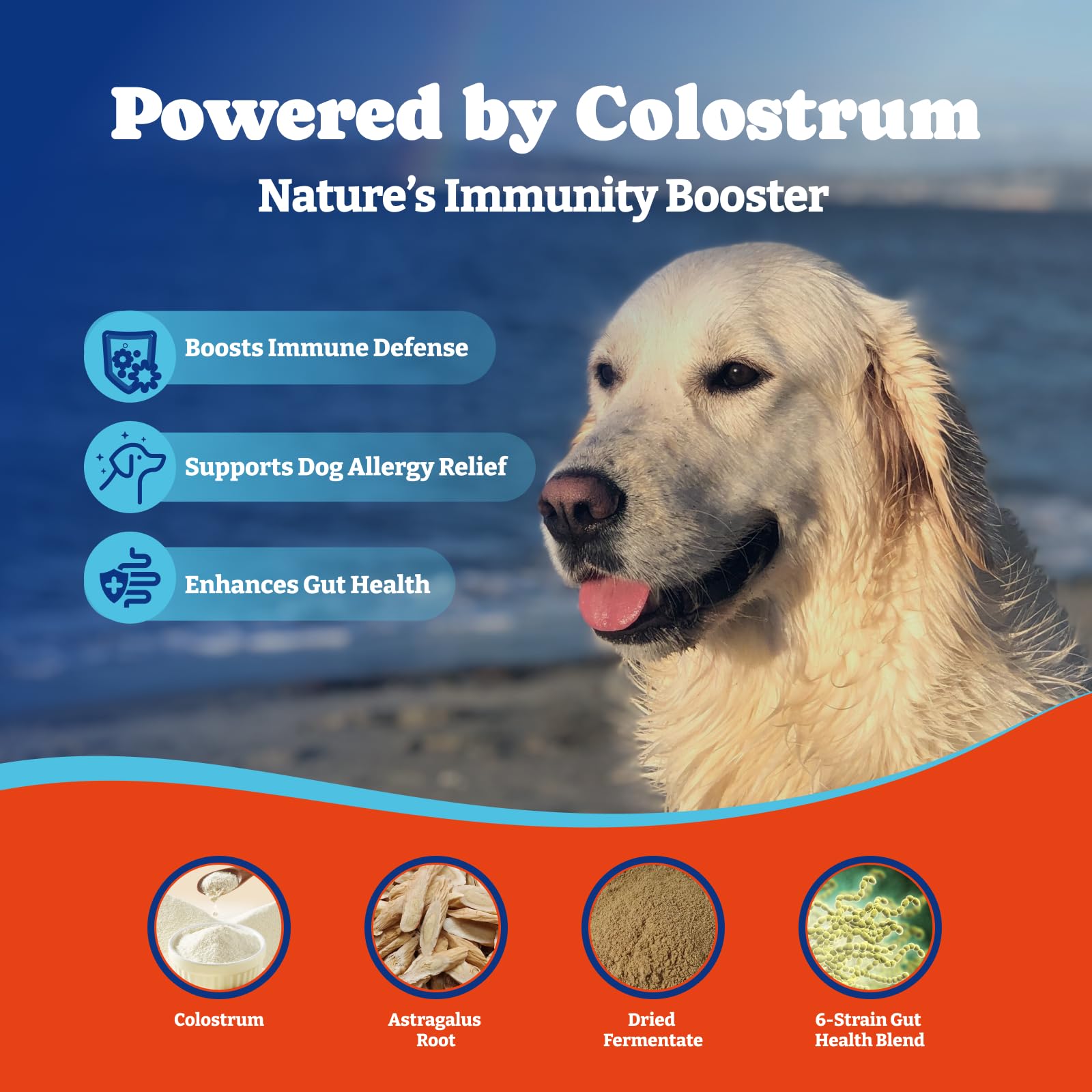 Powered by Colostrum

Nature's Immunity Booster

Boosts Immune Defense

Supports Dog Allergy Relief

Enhances Gut Health

Colostrum

Astragalus Root

Dried Fermentate

6-Strain Gut Health Blend